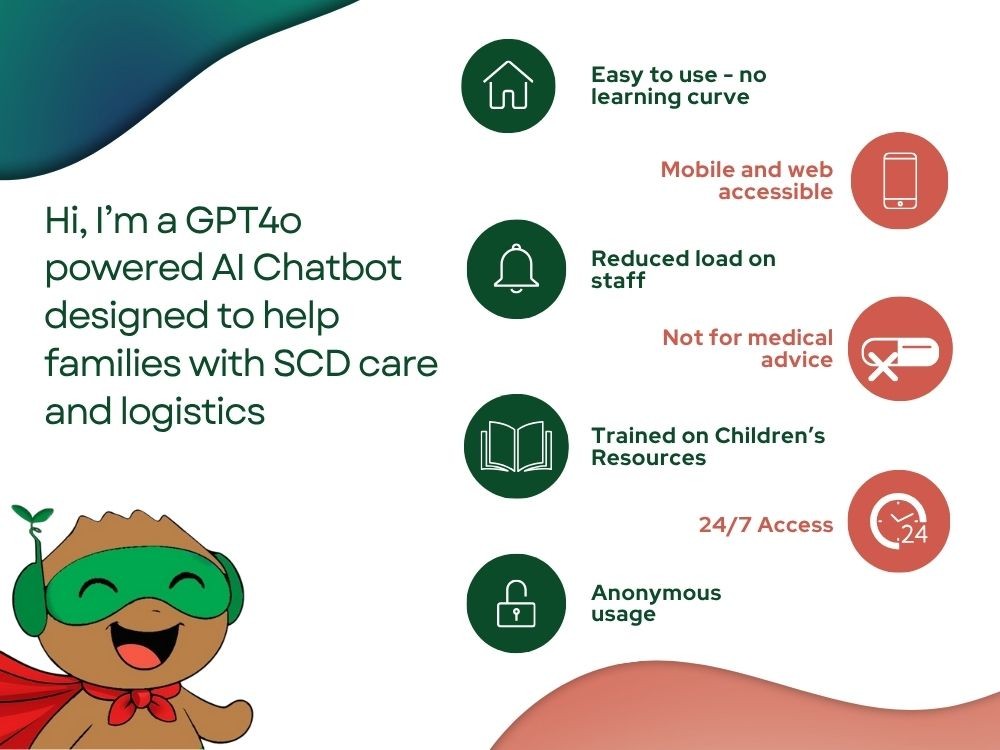 Hi, I'm a GPT4o powered AI Chatbot designed to help families with SCD care and logistics

Easy to use - no learning curve

Mobile and web accessible

Reduced load on staff

Not for medical advice

Trained on Children's Resources

24/7 Access

24

Anonymous usage